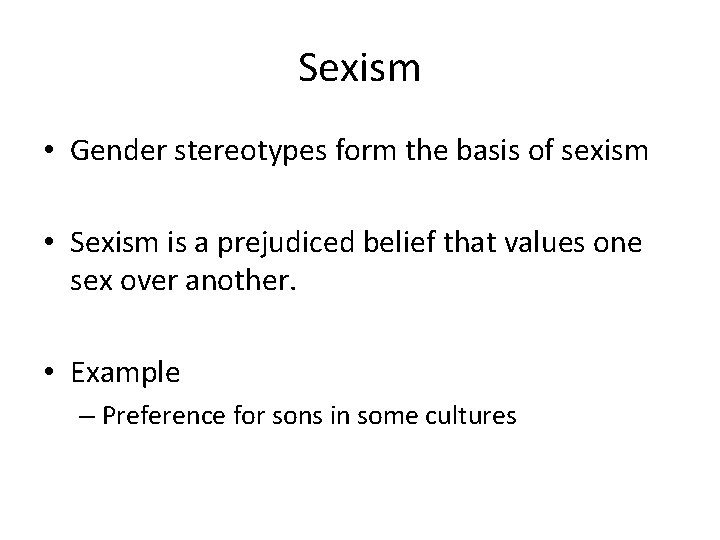 Sexism

• Gender stereotypes form the basis of sexism

• Sexism is a prejudiced belief that values one sex over another.

• Example
– Preference for sons in some cultures